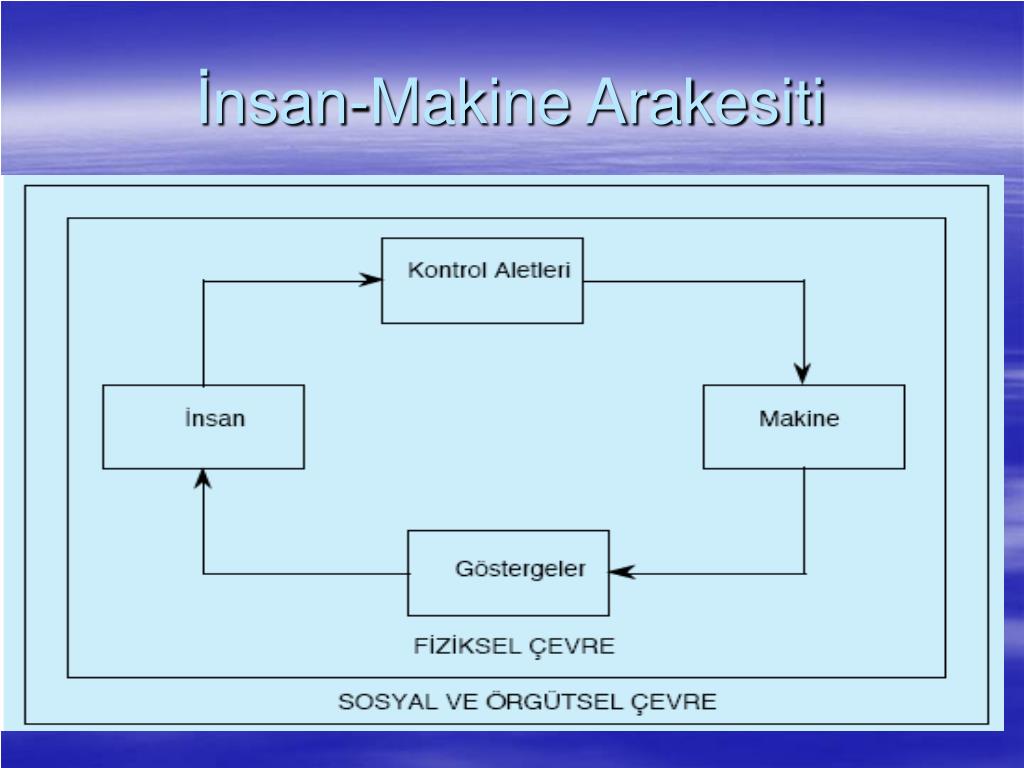 İnsan-Makine Arakesiti

Kontrol Aletleri

İnsan

Makine

Göstergeler

FİZİKSEL ÇEVRE

SOSYAL VE ÖRGÜTSEL ÇEVRE